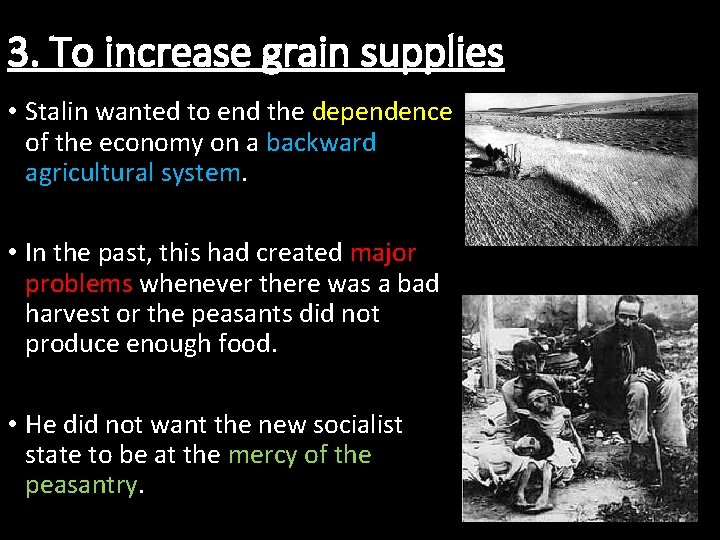 3. To increase grain supplies

• Stalin wanted to end the dependence of the economy on a backward agricultural system.

• In the past, this had created major problems whenever there was a bad harvest or the peasants did not produce enough food.

• He did not want the new socialist state to be at the mercy of the peasantry.